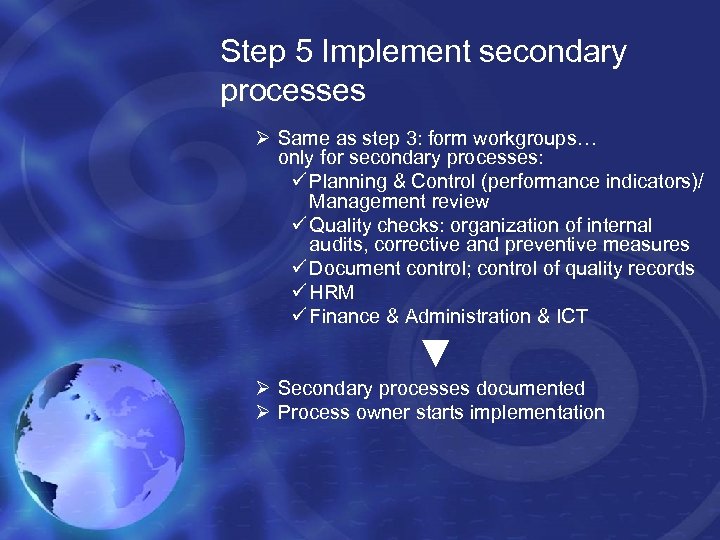 Step 5 Implement secondary processes

➢ Same as step 3: form workgroups… only for secondary processes:
✓ Planning & Control (performance indicators)/ Management review
✓ Quality checks: organization of internal audits, corrective and preventive measures
✓ Document control; control of quality records
✓ HRM
✓ Finance & Administration & ICT

▼

➢ Secondary processes documented
➢ Process owner starts implementation